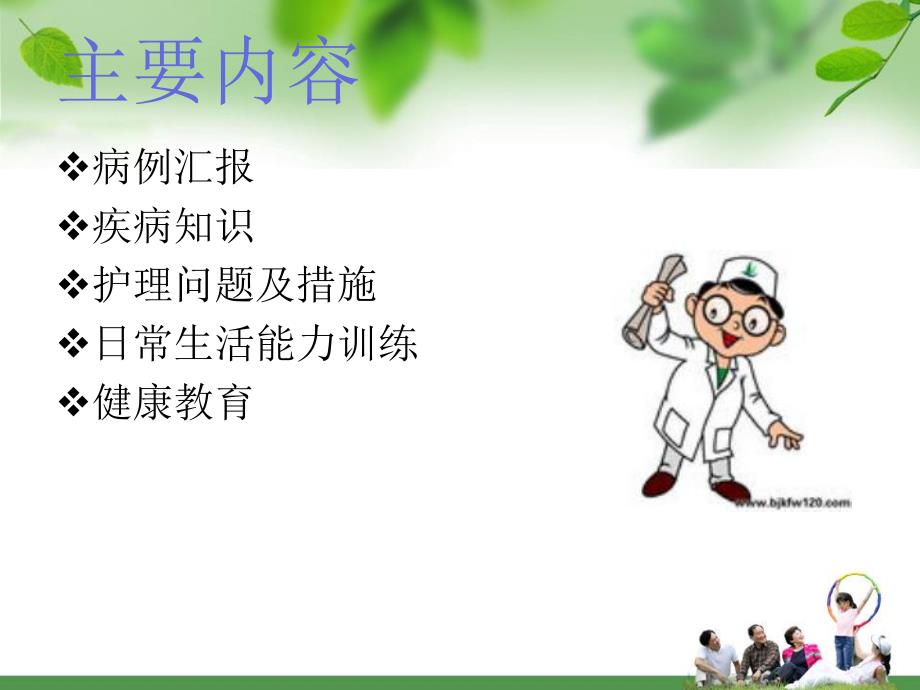 主要内容

❖病例汇报
❖疾病知识
❖护理问题及措施
❖日常生活能力训练
❖健康教育

www.bjkfw120.com